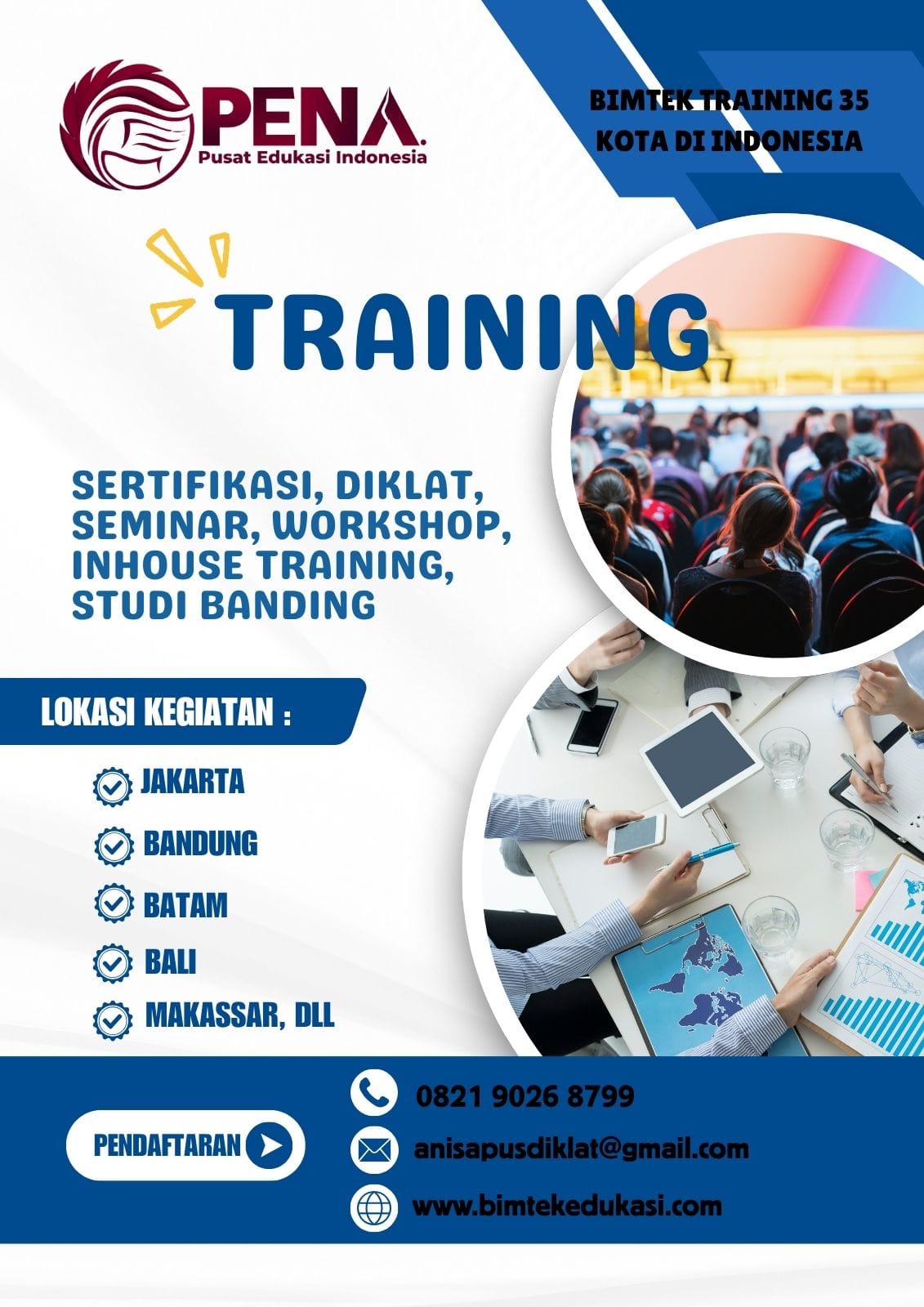 PENA.
Pusat Edukasi Indonesia

BIMTEK TRAINING 35 KOTA DI INDONESIA

TRAINING

SERTIFIKASI, DIKLAT, SEMINAR, WORKSHOP, INHOUSE TRAINING, STUDI BANDING

LOKASI KEGIATAN :

JAKARTA

BANDUNG

BATAM

BALI

MAKASSAR, DLL

PENDAFTARAN

0821 9026 8799

anisapusdiklat@gmail.com

www.bimtekedukasi.com